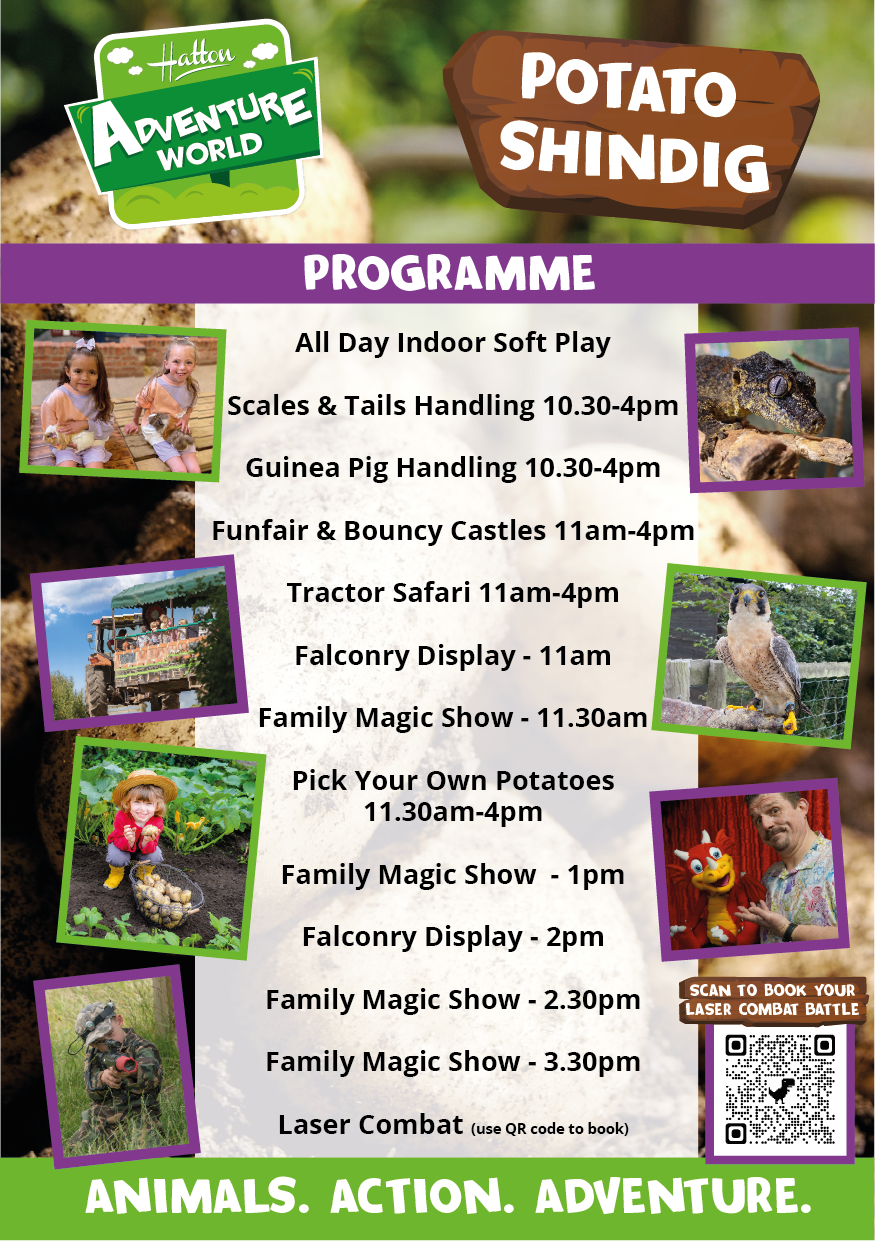 Hatton
ADVENTURE WORLD

POTATO SHINDIG

PROGRAMME

All Day Indoor Soft Play

Scales & Tails Handling 10.30-4pm

Guinea Pig Handling 10.30-4pm

Funfair & Bouncy Castles 11am-4pm

Tractor Safari 11am-4pm

Falconry Display - 11am

Family Magic Show - 11.30am

Pick Your Own Potatoes 11.30am-4pm

Family Magic Show - 1pm

Falconry Display - 2pm

Family Magic Show - 2.30pm

Family Magic Show - 3.30pm

Laser Combat (use QR code to book)

SCAN TO BOOK YOUR LASER COMBAT BATTLE

ANIMALS. ACTION. ADVENTURE.